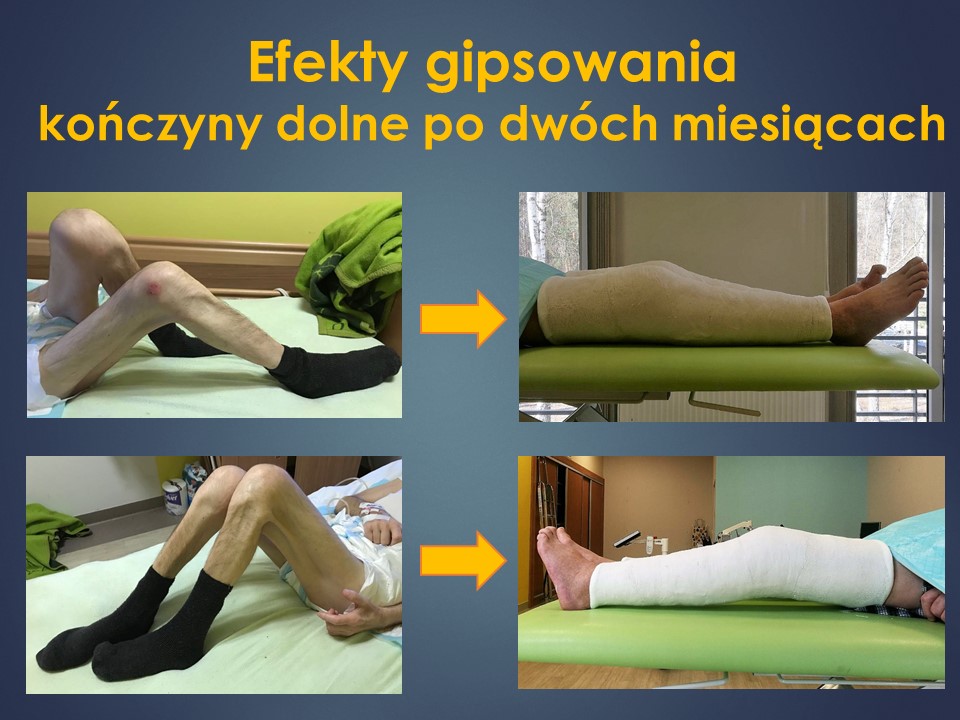 Efekty gipsowania
kończyny dolne po dwóch miesiącach